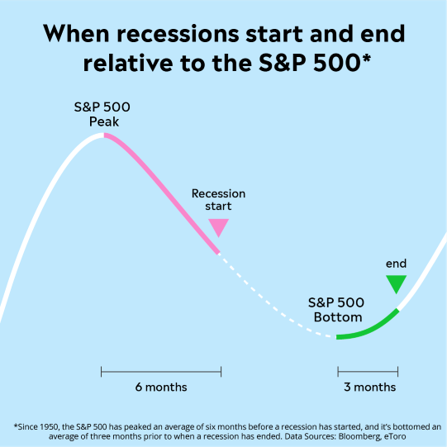 When recessions start and end relative to the S&P 500*

S&P 500 Peak

Recession start

end

S&P 500 Bottom

6 months

3 months

*Since 1950, the S&P 500 has peaked an average of six months before a recession has started, and it's bottomed an average of three months prior to when a recession has ended. Data Sources: Bloomberg, eToro